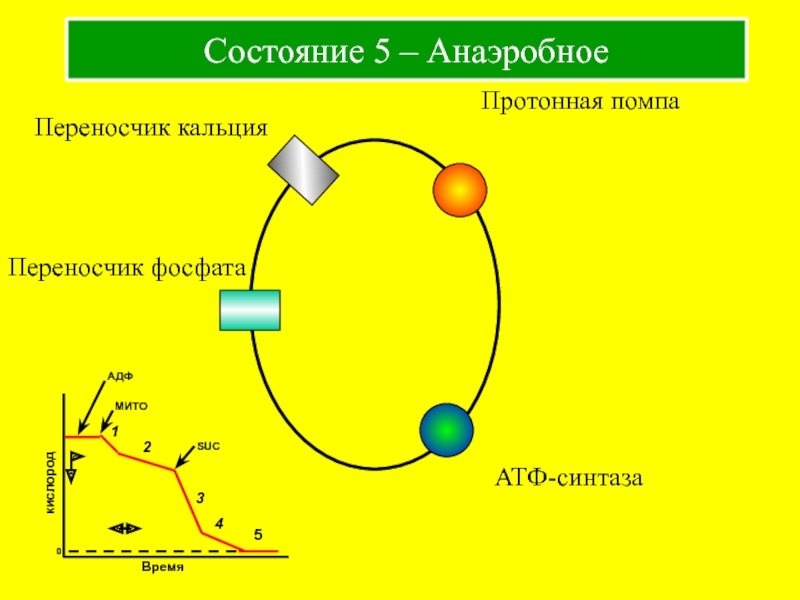 Состояние 5 – Анаэробное

Протонная помпа

Переносчик кальция

Переносчик фосфата

АТФ-синтаза

АДФ

МИТО

1

2

SUC

3

4

5

кислород

0

Время